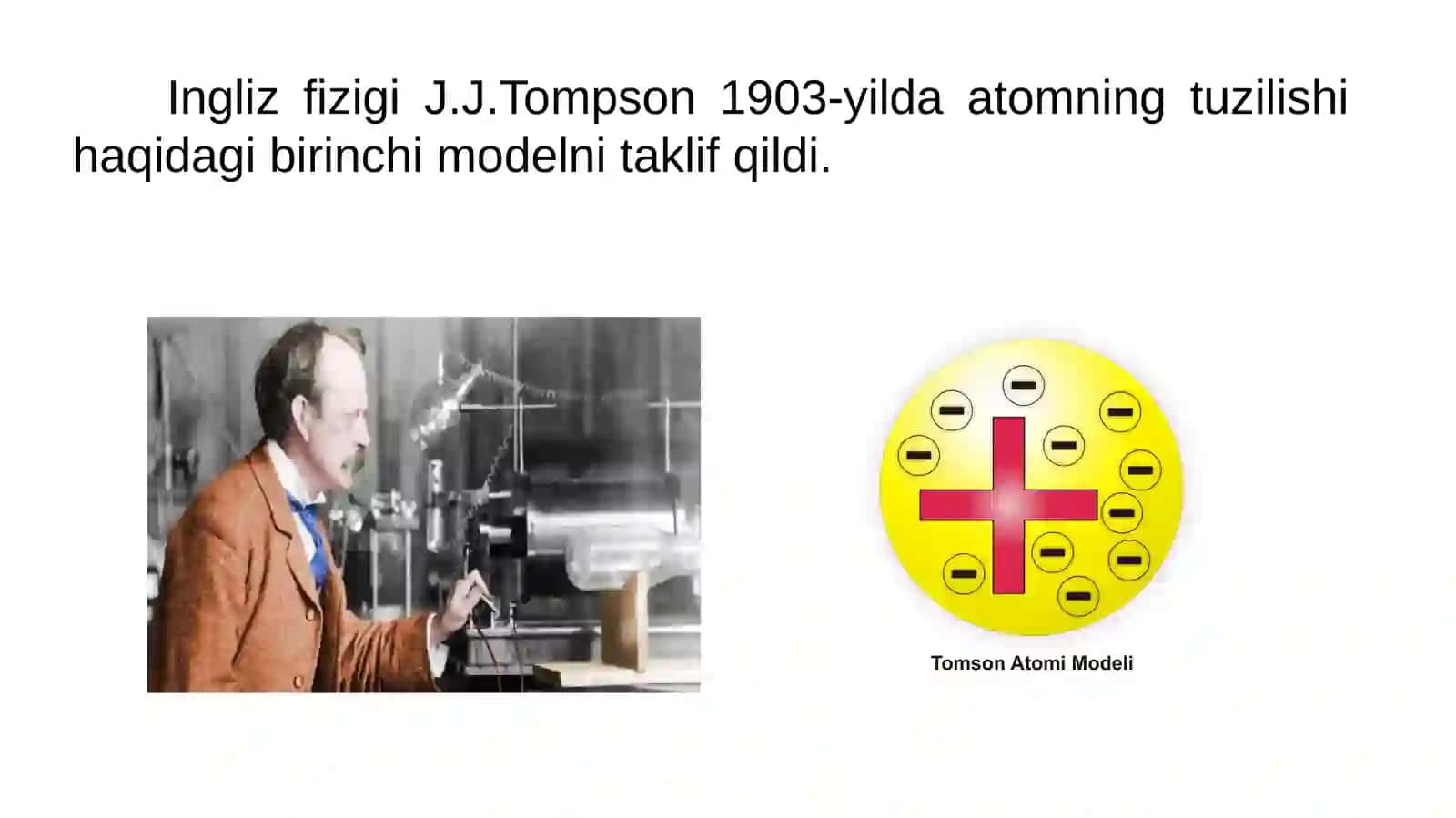 Ingliz fizigi J.J.Tompson 1903-yilda atomning tuzilishi haqidagi birinchi modelni taklif qildi.

Tomson Atomi Modeli